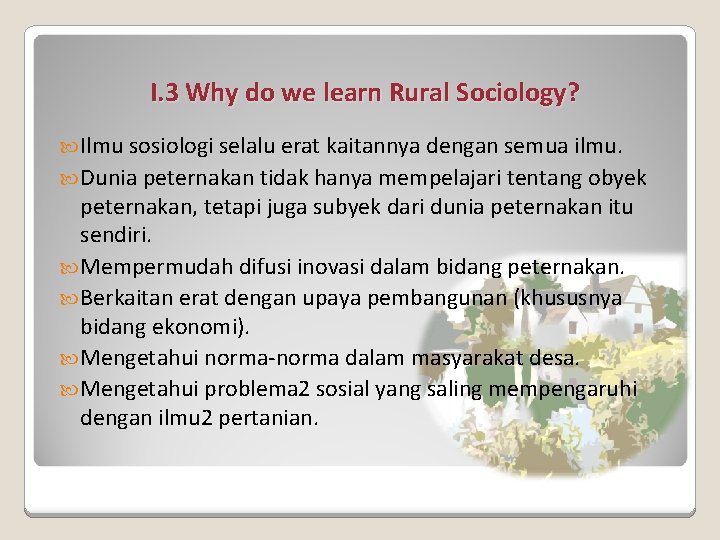 I.3 Why do we learn Rural Sociology?

Ilmu sosiologi selalu erat kaitannya dengan semua ilmu.

Dunia peternakan tidak hanya mempelajari tentang obyek peternakan, tetapi juga subyek dari dunia peternakan itu sendiri.

Mempermudah difusi inovasi dalam bidang peternakan.

Berkaitan erat dengan upaya pembangunan (khususnya bidang ekonomi).

Mengetahui norma-norma dalam masyarakat desa.

Mengetahui problema2 sosial yang saling mempengaruhi dengan ilmu2 pertanian.